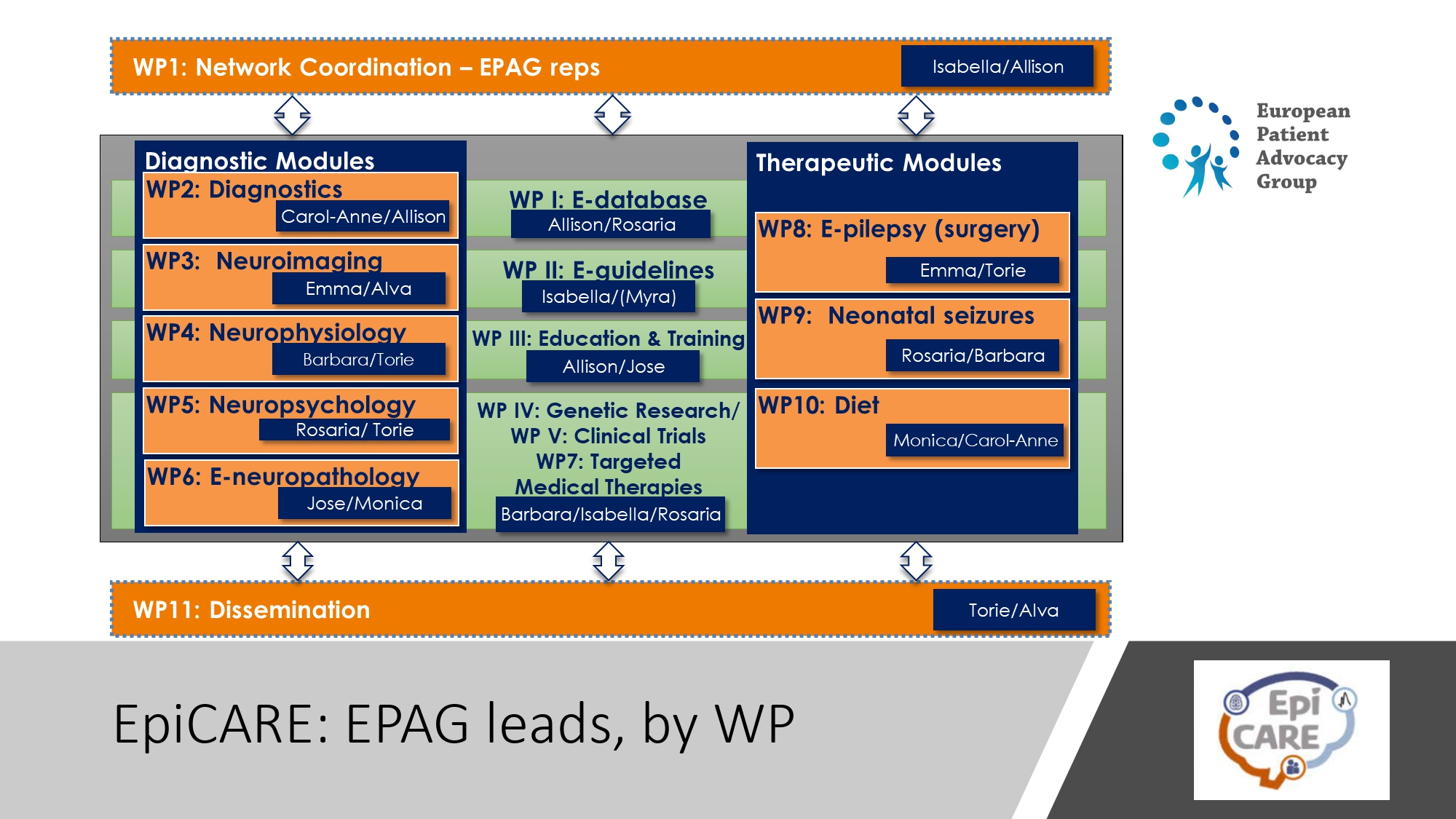 WP1: Network Coordination – EPAG reps
Isabella/Allison

European Patient Advocacy Group

Diagnostic Modules
WP2: Diagnostics
Carol-Anne/Allison
WP3: Neuroimaging
Emma/Alva
WP4: Neurophysiology
Barbara/Torie
WP5: Neuropsychology
Rosaria/ Torie
WP6: E-neuropathology
Jose/Monica

WP I: E-database
Allison/Rosaria
WP II: E-guidelines
Isabella/(Myra)
WP III: Education & Training
Allison/Jose
WP IV: Genetic Research/ WP V: Clinical Trials WP7: Targeted Medical Therapies
Barbara/Isabella/Rosaria

Therapeutic Modules
WP8: E-pilepsy (surgery)
Emma/Torie
WP9: Neonatal seizures
Rosaria/Barbara
WP10: Diet
Monica/Carol-Anne

WP11: Dissemination
Torie/Alva

EpiCARE: EPAG leads, by WP

Epi CARE